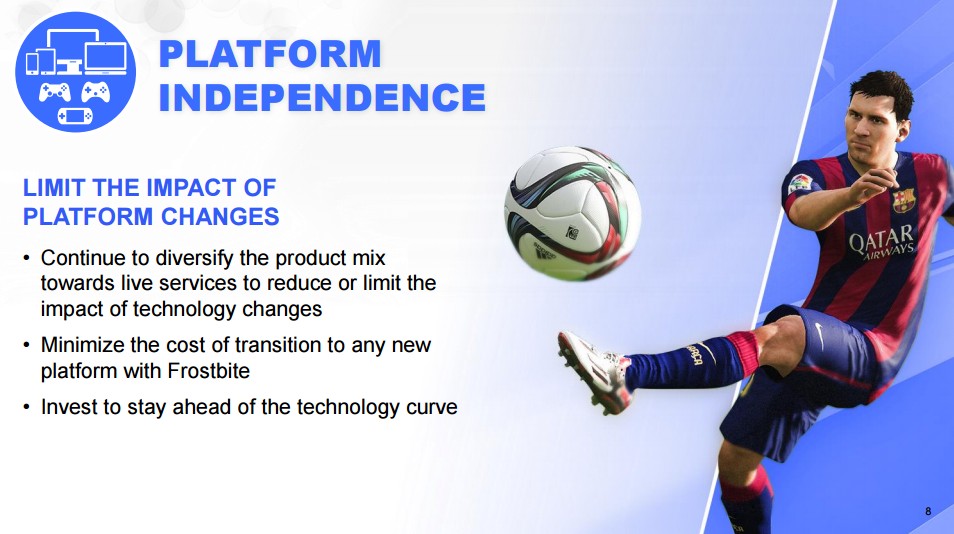 PLATFORM INDEPENDENCE

LIMIT THE IMPACT OF PLATFORM CHANGES

• Continue to diversify the product mix towards live services to reduce or limit the impact of technology changes

• Minimize the cost of transition to any new platform with Frostbite

• Invest to stay ahead of the technology curve

QATAR AIRWAYS

8